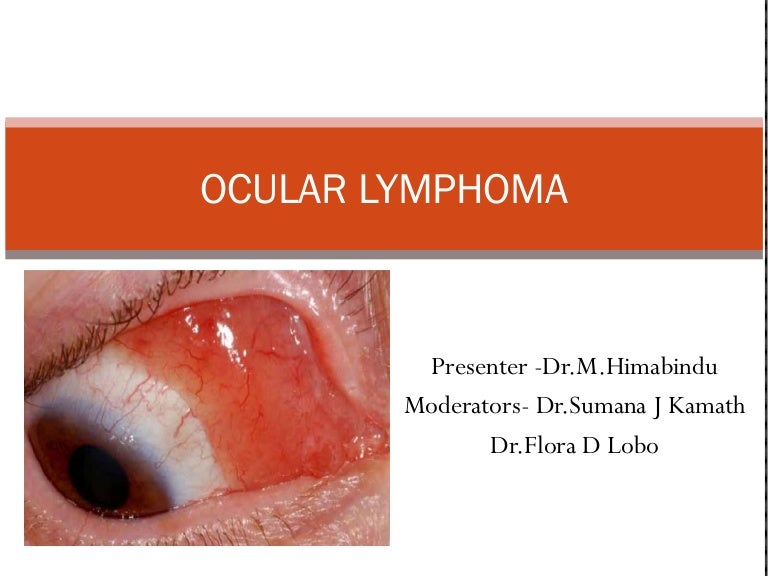 OCULAR LYMPHOMA

Presenter -Dr.M.Himabindu
Moderators- Dr.Sumana J Kamath
Dr.Flora D Lobo